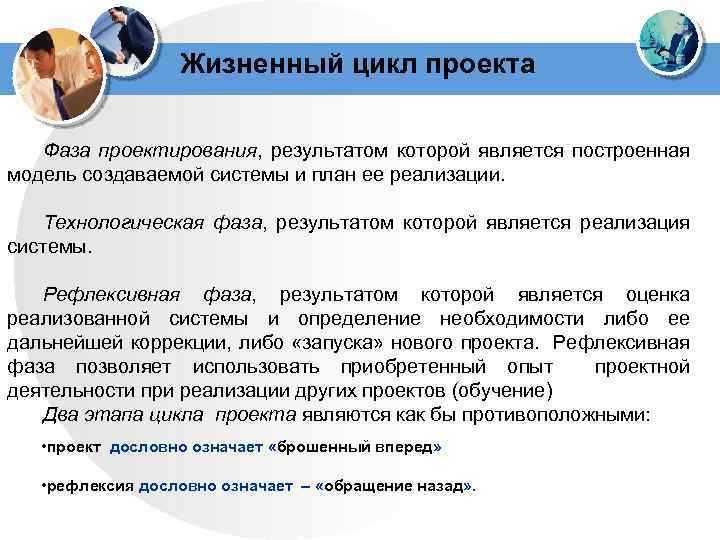 Жизненный цикл проекта

Фаза проектирования, результатом которой является построенная модель создаваемой системы и план ее реализации.

Технологическая фаза, результатом которой является реализация системы.

Рефлексивная фаза, результатом которой является оценка реализованной системы и определение необходимости либо ее дальнейшей коррекции, либо «запуска» нового проекта. Рефлексивная фаза позволяет использовать приобретенный опыт проектной деятельности при реализации других проектов (обучение)
Два этапа цикла проекта являются как бы противоположными:

•проект дословно означает «брошенный вперед»

•рефлексия дословно означает – «обращение назад».